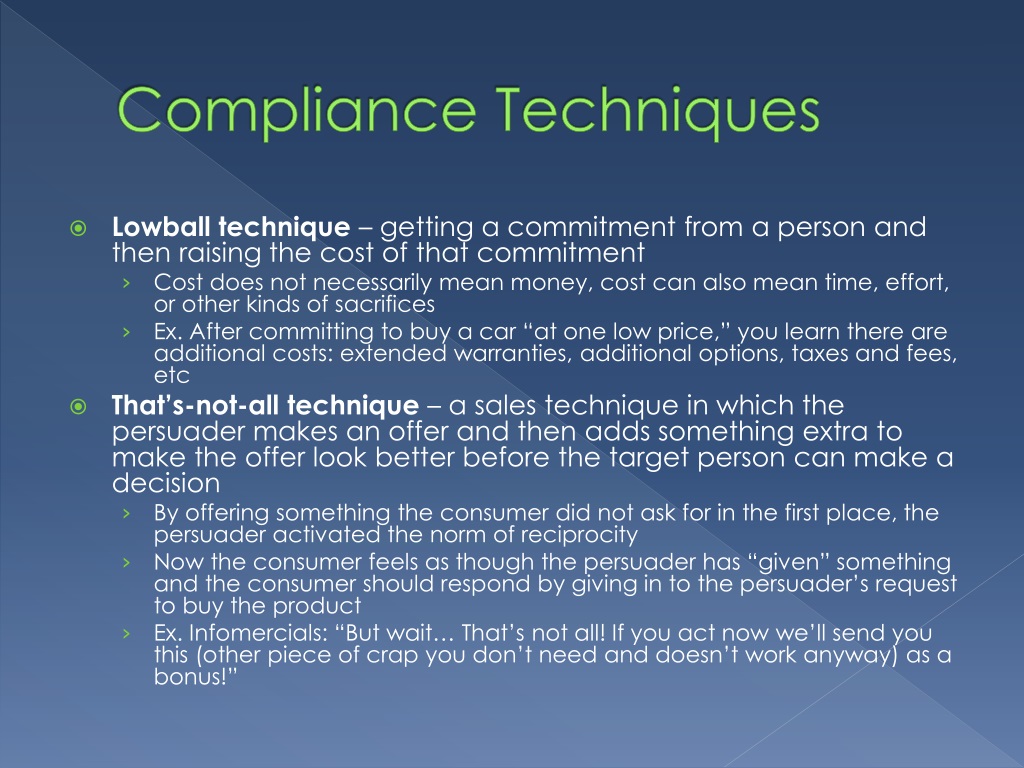 Compliance Techniques

Lowball technique – getting a commitment from a person and then raising the cost of that commitment
› Cost does not necessarily mean money, cost can also mean time, effort, or other kinds of sacrifices
› Ex. After committing to buy a car “at one low price,” you learn there are additional costs: extended warranties, additional options, taxes and fees, etc

That’s-not-all technique – a sales technique in which the persuader makes an offer and then adds something extra to make the offer look better before the target person can make a decision
› By offering something the consumer did not ask for in the first place, the persuader activated the norm of reciprocity
› Now the consumer feels as though the persuader has “given” something and the consumer should respond by giving in to the persuader’s request to buy the product
› Ex. Infomercials: “But wait… That’s not all! If you act now we’ll send you this (other piece of crap you don’t need and doesn’t work anyway) as a bonus!”